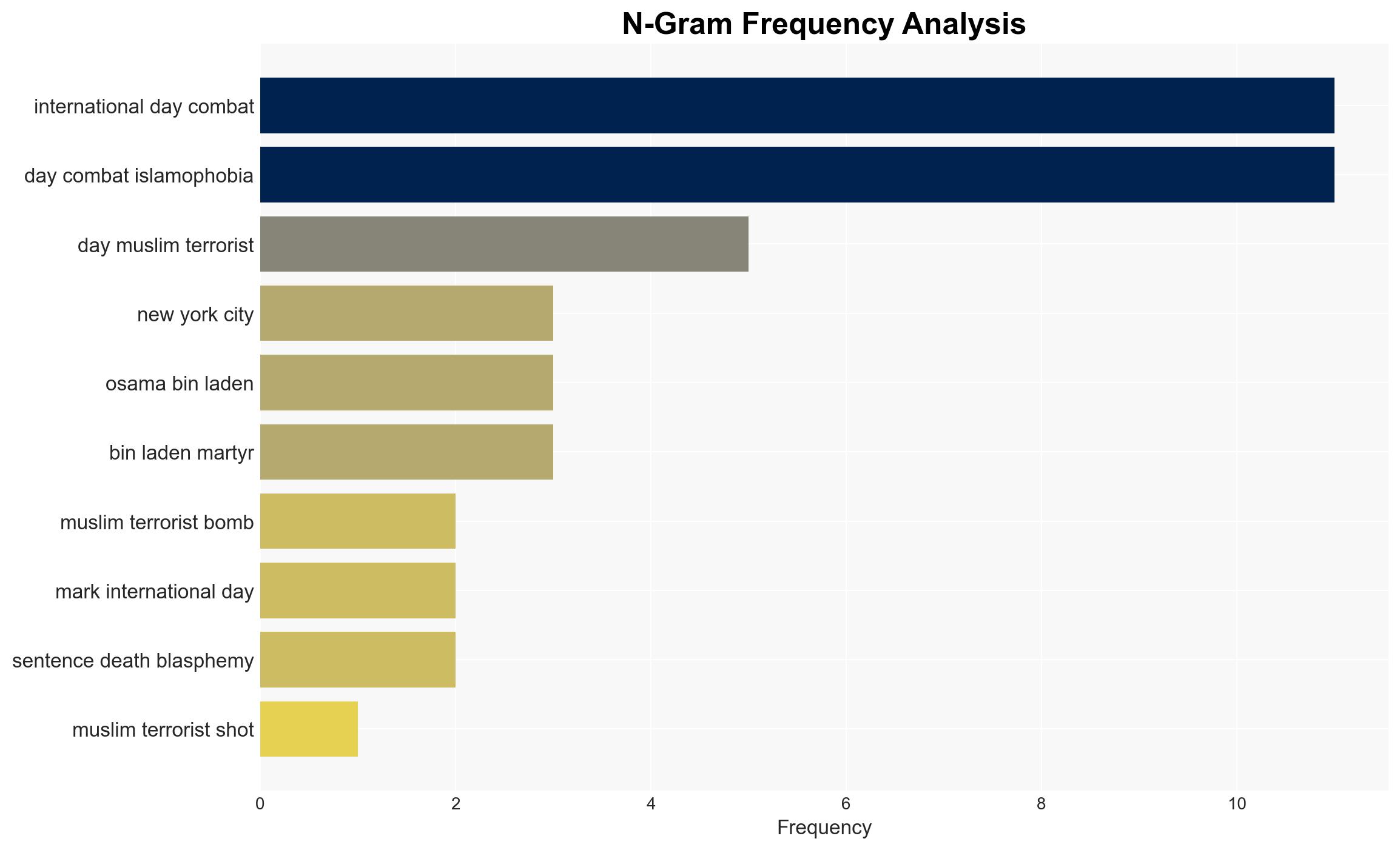 N-Gram Frequency Analysis

international day combat
day combat islamophobia
day muslim terrorist
new york city
osama bin laden
bin laden martyr
muslim terrorist bomb
mark international day
sentence death blasphemy
muslim terrorist shot

0
2
4
6
8
10
Frequency